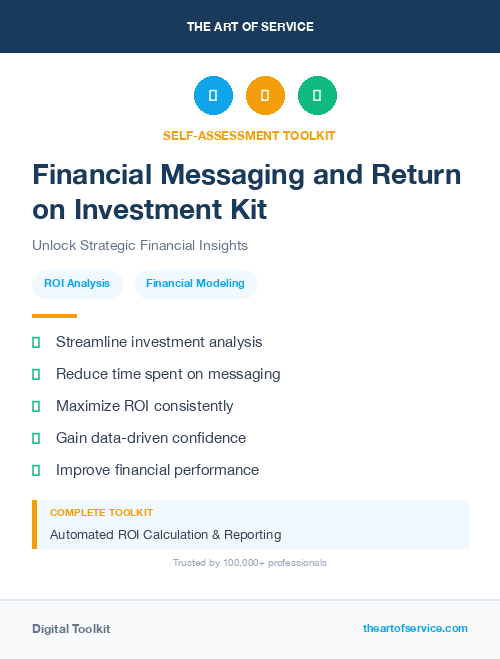 THE ART OF SERVICE

SELF-ASSESSMENT TOOLKIT

Financial Messaging and Return on Investment Kit

Unlock Strategic Financial Insights

ROI Analysis

Financial Modeling

Streamline investment analysis

Reduce time spent on messaging

Maximize ROI consistently

Gain data-driven confidence

Improve financial performance

COMPLETE TOOLKIT

Automated ROI Calculation & Reporting

Trusted by 100,000+ professionals

Digital Toolkit

theartofservice.com